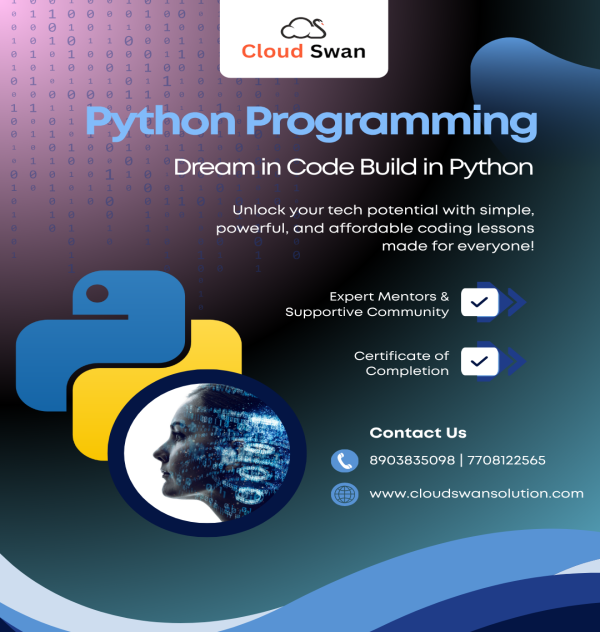 Cloud Swan

Python Programming

Dream in Code Build in Python

Unlock your tech potential with simple, powerful, and affordable coding lessons made for everyone!

Expert Mentors & Supportive Community

Certificate of Completion

Contact Us

8903835098 | 7708122565

www.cloudswansolution.com